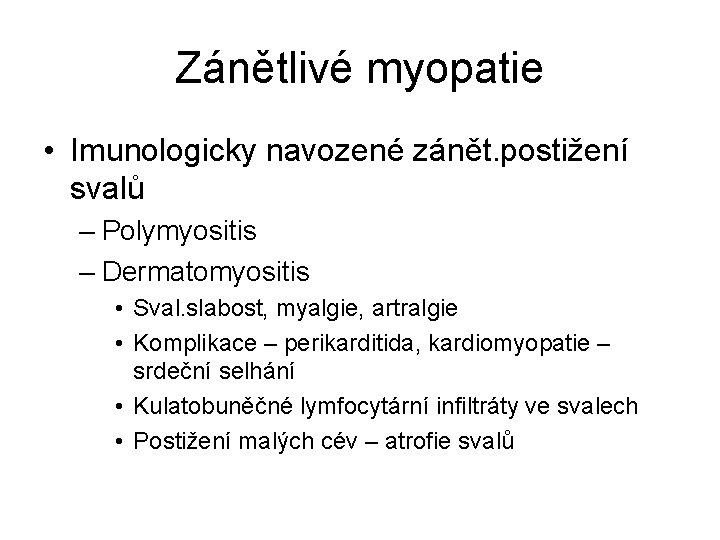 Zánětlivé myopatie

• Imunologicky navozené zánět.postižení svalů
– Polymyositis
– Dermatomyositis
• Sval.slabost, myalgie, artralgie
• Komplikace – perikarditida, kardiomyopatie – srdeční selhání
• Kulatobuněčné lymfocytární infiltráty ve svalech
• Postižení malých cév – atrofie svalů